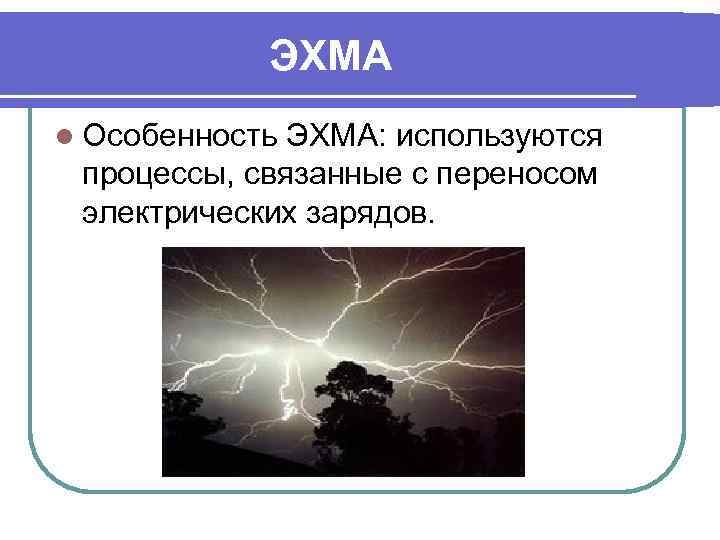 ЭХМА

Особенность ЭХМА: используются процессы, связанные с переносом электрических зарядов.